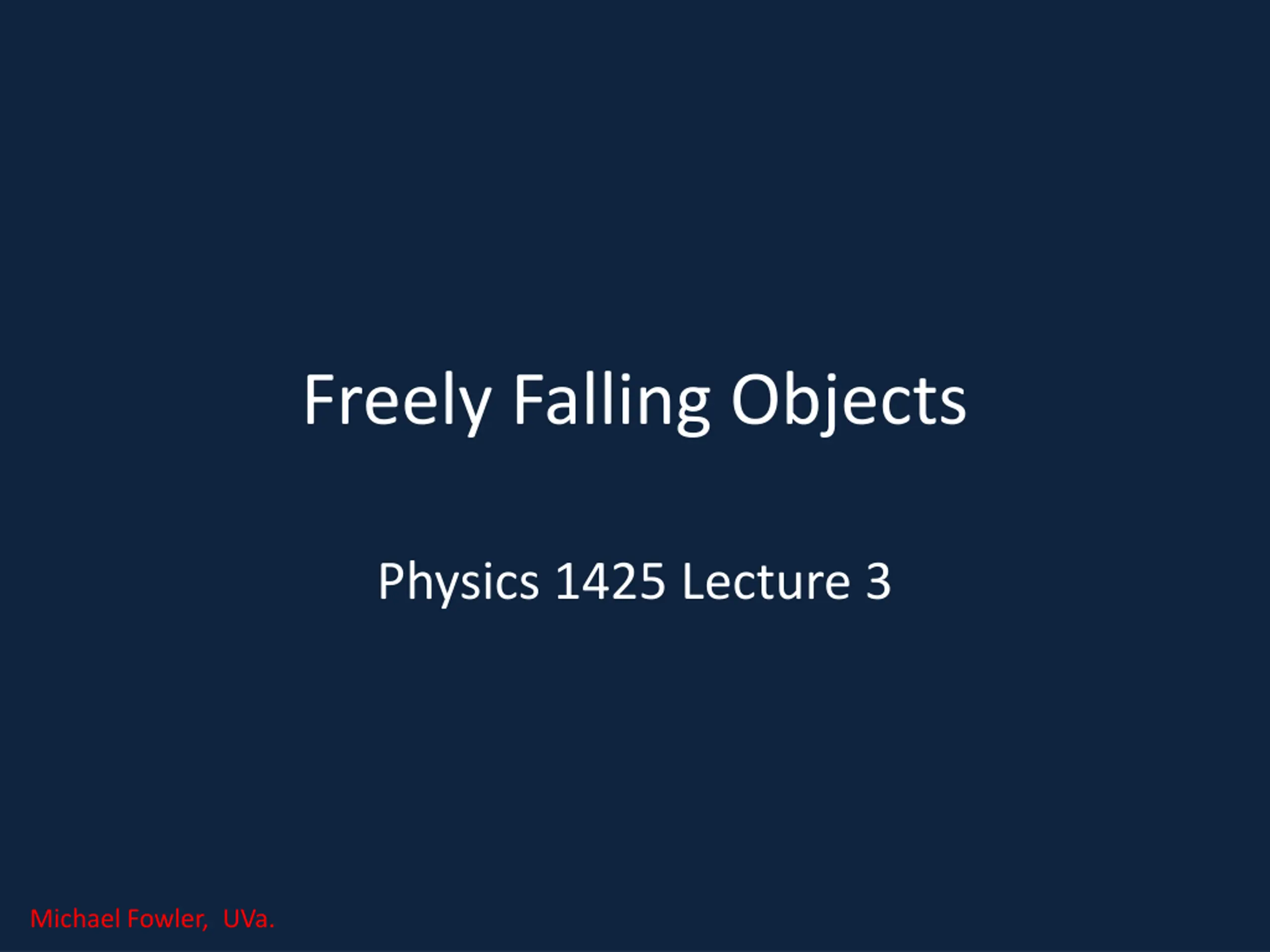 Freely Falling Objects

Physics 1425 Lecture 3

Michael Fowler, UVa.